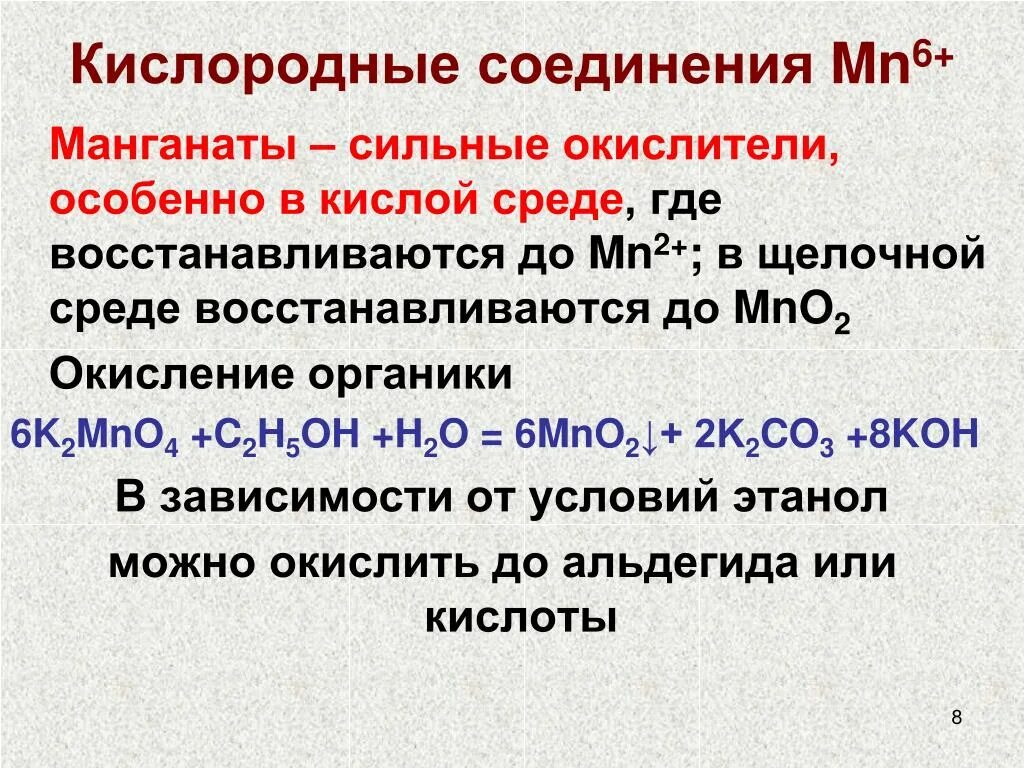 Кислородные соединения $Mn^{6+}$

Манганаты – сильные окислители, особенно в кислой среде, где восстанавливаются до $Mn^{2+}$; в щелочной среде восстанавливаются до $MnO_2$

Окисление органики

$6K_2MnO_4 + C_2H_5OH + H_2O = 6MnO_2\downarrow + 2K_2CO_3 + 8KOH$

В зависимости от условий этанол можно окислить до альдегида или кислоты

8